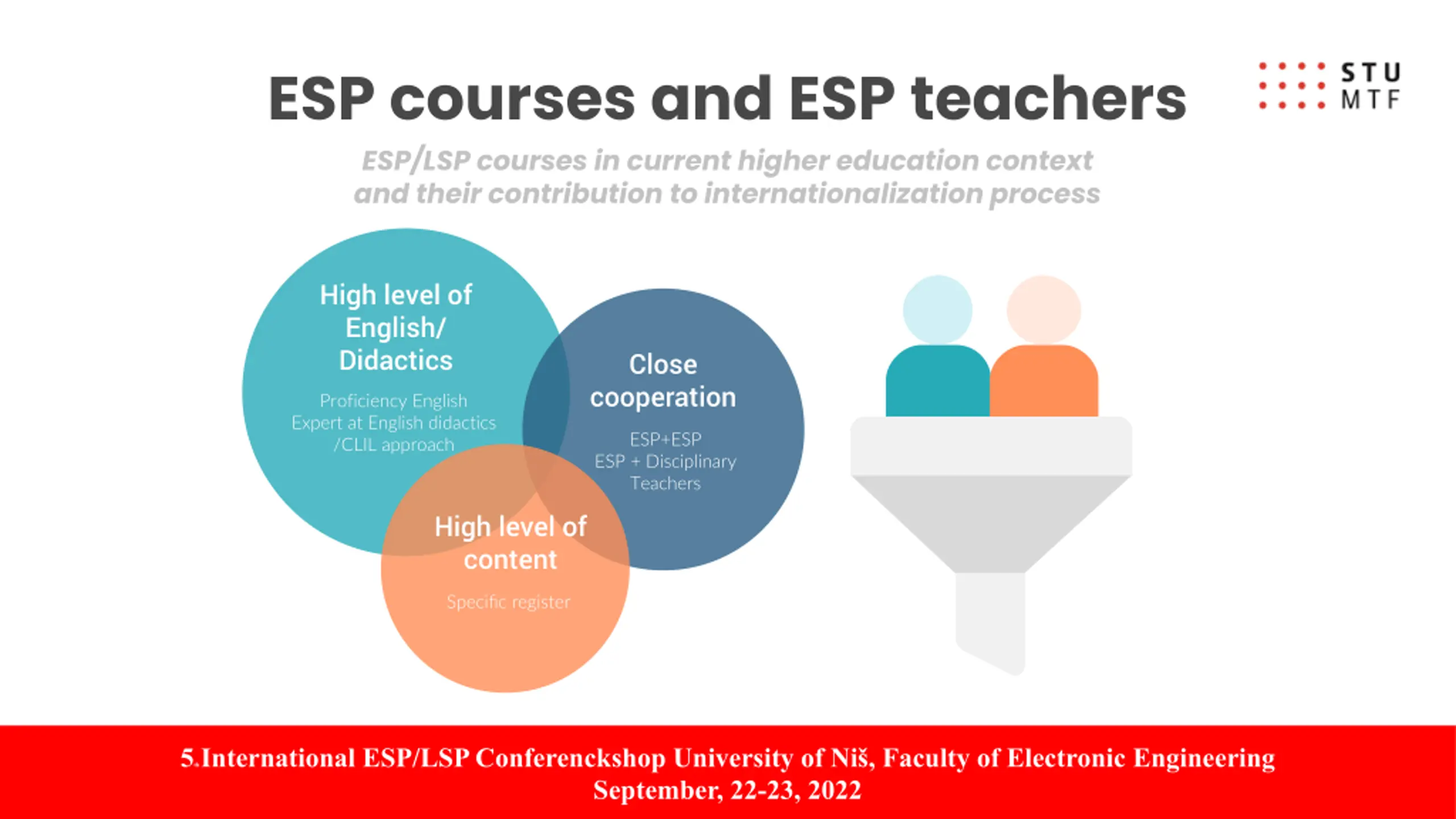 ESP courses and ESP teachers

STU MTF

ESP/LSP courses in current higher education context and their contribution to internationalization process

High level of English/ Didactics

Proficiency English
Expert at English didactics /CLIL approach

Close cooperation

ESP+ESP
ESP + Disciplinary Teachers

High level of content

Specific register

5.International ESP/LSP Conferenckshop University of Niš, Faculty of Electronic Engineering
September, 22-23, 2022